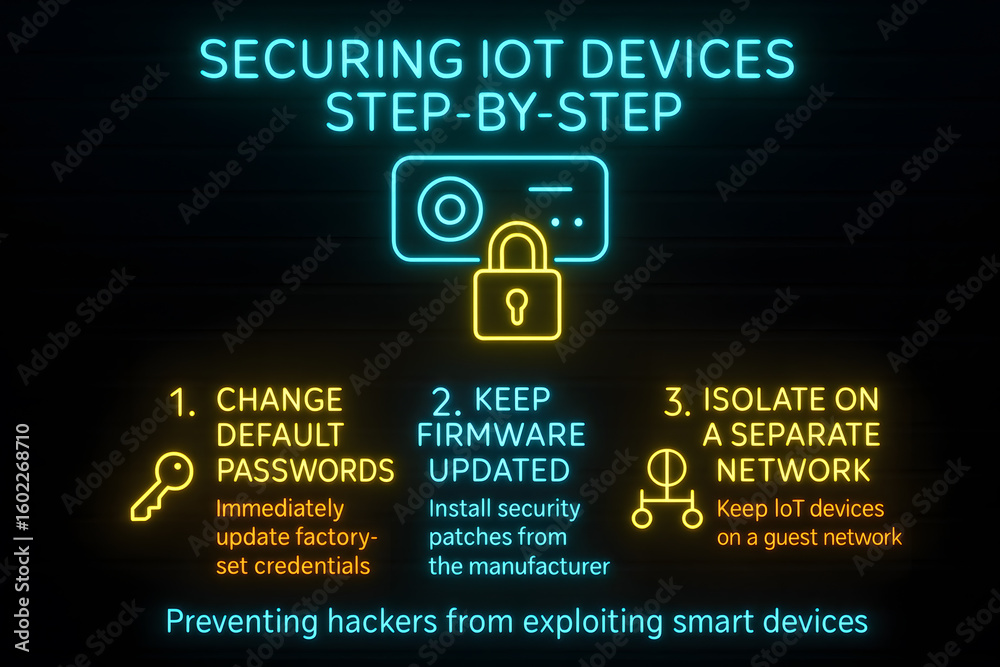 SECURING IOT DEVICES STEP-BY-STEP

1. CHANGE DEFAULT PASSWORDS
Immediately update factory-set credentials

2. KEEP FIRMWARE UPDATED
Install security patches from the manufacturer

3. ISOLATE ON A SEPARATE NETWORK
Keep IoT devices on a guest network

Preventing hackers from exploiting smart devices

Adobe Stock | #1602268710